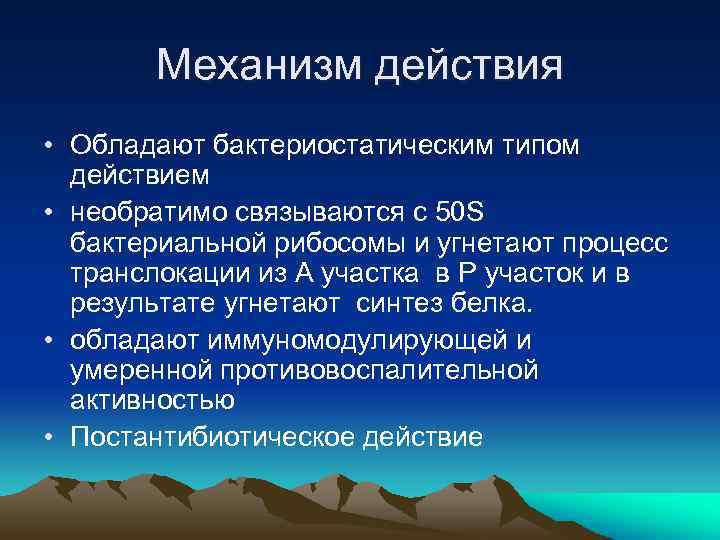 Механизм действия

• Обладают бактериостатическим типом действием
• необратимо связываются с 50S бактериальной рибосомы и угнетают процесс транслокации из А участка в Р участок и в результате угнетают синтез белка.
• обладают иммуномодулирующей и умеренной противовоспалительной активностью
• Постантибиотическое действие